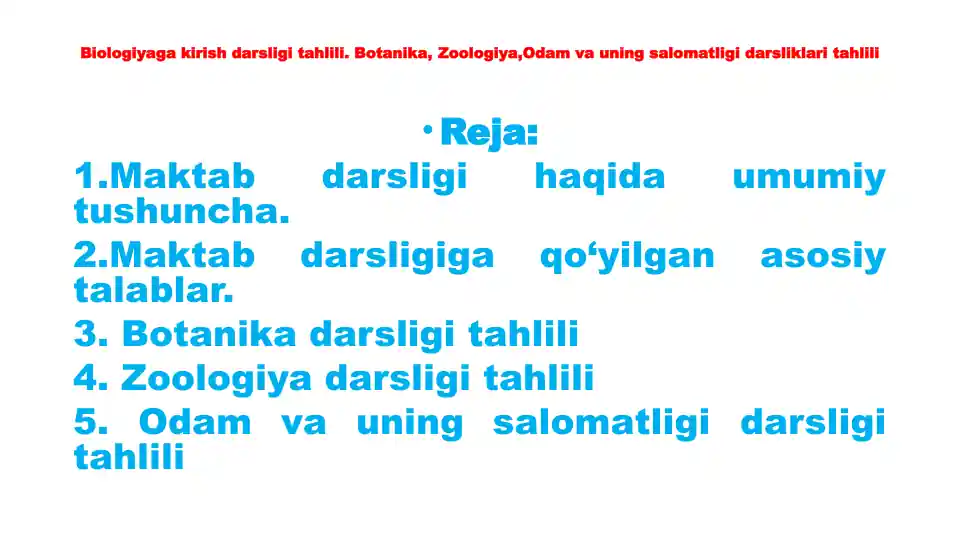 Biologiyaga kirish darsligi tahlili. Botanika, Zoologiya,Odam va uning salomatligi darsliklari tahlili

• Reja:

1.Maktab darsligi haqida umumiy tushuncha.

2.Maktab darsligiga qo‘yilgan asosiy talablar.

3. Botanika darsligi tahlili

4. Zoologiya darsligi tahlili

5. Odam va uning salomatligi darsligi tahlili